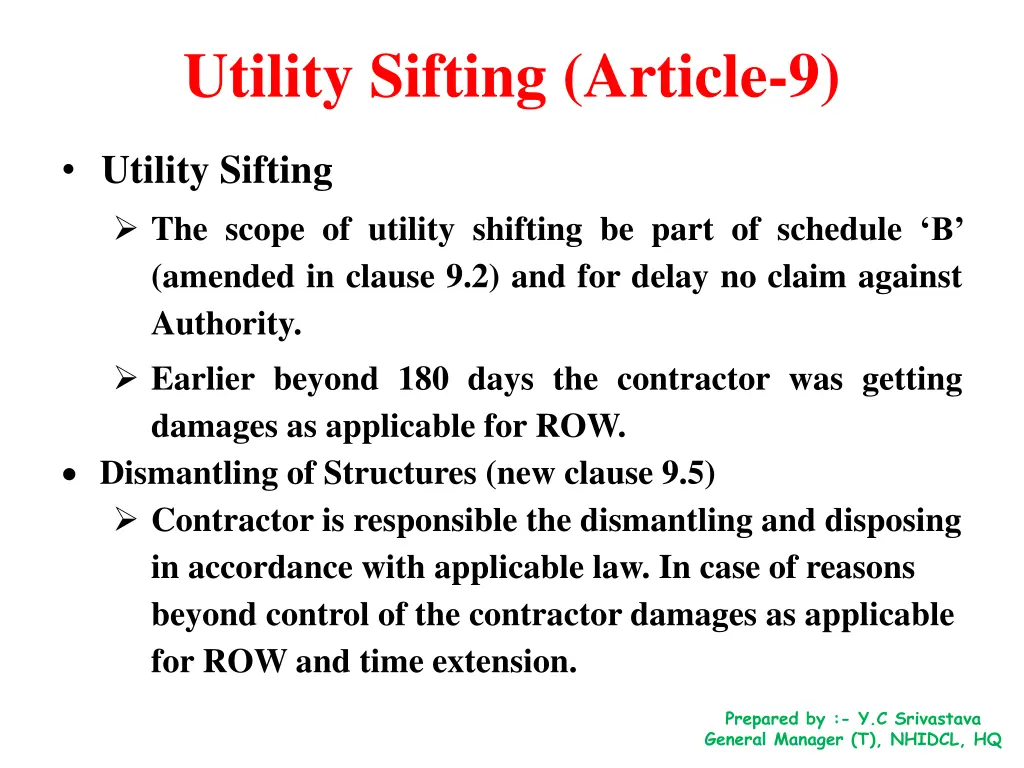 Utility Sifting (Article-9)

• Utility Sifting

➢ The scope of utility shifting be part of schedule ‘B’ (amended in clause 9.2) and for delay no claim against Authority.

➢ Earlier beyond 180 days the contractor was getting damages as applicable for ROW.

• Dismantling of Structures (new clause 9.5)

➢ Contractor is responsible the dismantling and disposing in accordance with applicable law. In case of reasons beyond control of the contractor damages as applicable for ROW and time extension.

Prepared by :- Y.C Srivastava
General Manager (T), NHIDCL, HQ